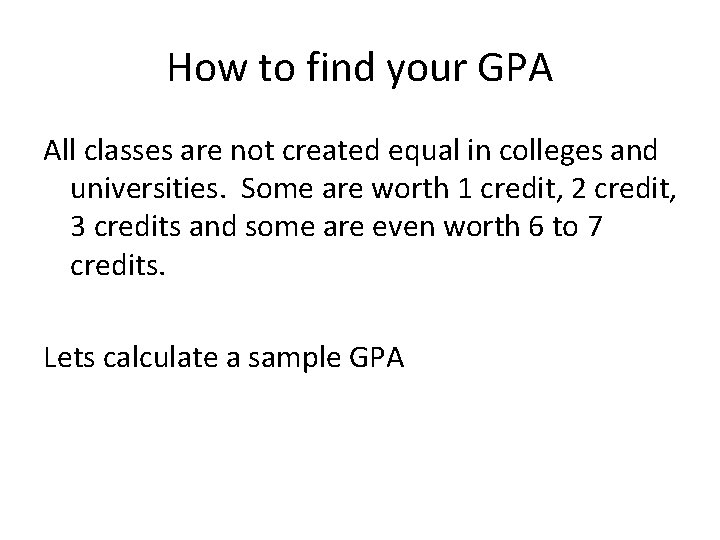 How to find your GPA

All classes are not created equal in colleges and universities. Some are worth 1 credit, 2 credit, 3 credits and some are even worth 6 to 7 credits.

Lets calculate a sample GPA